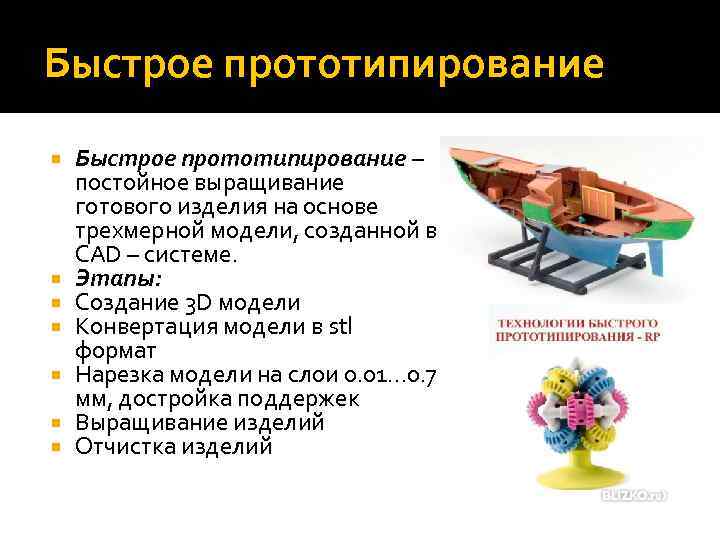 Быстрое прототипирование

Быстрое прототипирование – постойное выращивание готового изделия на основе трехмерной модели, созданной в CAD – системе.

Этапы:

Создание 3D модели

Конвертация модели в stl формат

Нарезка модели на слои 0.01…0.7 мм, достройка поддержек

Выращивание изделий

Отчистка изделий

ТЕХНОЛОГИИ БЫСТРОГО ПРОТОТИПИРОВАНИЯ - RP

BLIZKO.ru